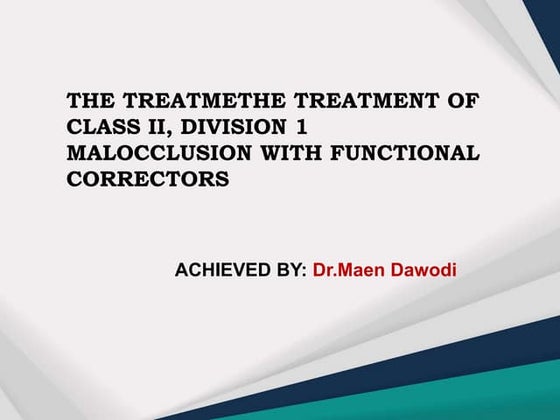 THE TREATMETHE TREATMENT OF CLASS II, DIVISION 1 MALOCCLUSION WITH FUNCTIONAL CORRECTORS

ACHIEVED BY: Dr.Maen Dawodi